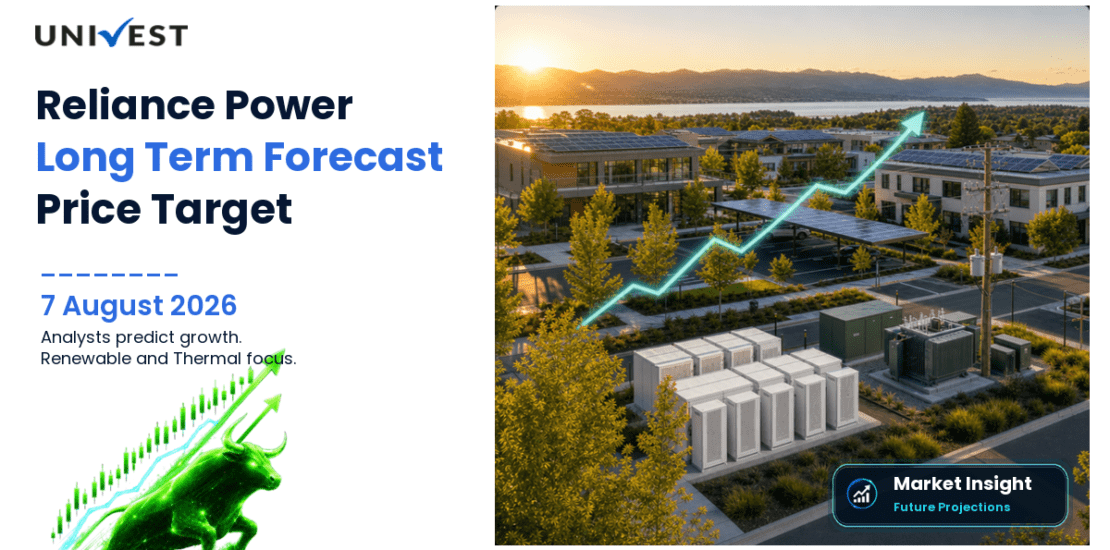 UNIVEST

Reliance Power
Long Term Forecast
Price Target

7 August 2026

Analysts predict growth.
Renewable and Thermal focus.

Market Insight
Future Projections